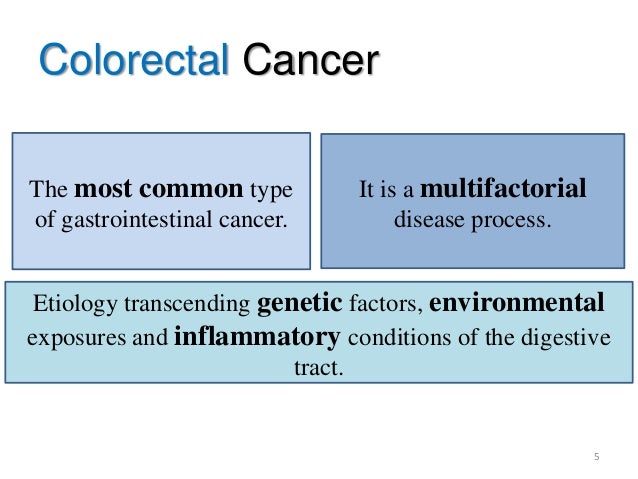 Colorectal Cancer

The most common type of gastrointestinal cancer.

It is a multifactorial disease process.

Etiology transcending genetic factors, environmental exposures and inflammatory conditions of the digestive tract.

5